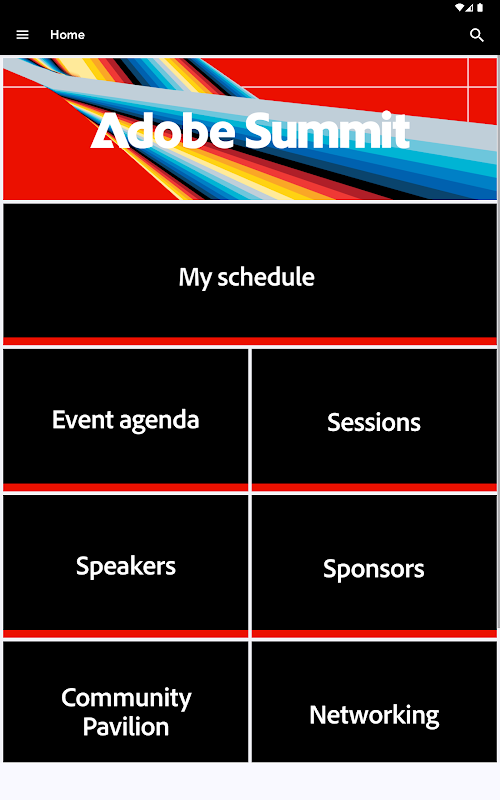 Home

Adobe Summit

My schedule

Event agenda

Sessions

Speakers

Sponsors

Community Pavilion

Networking